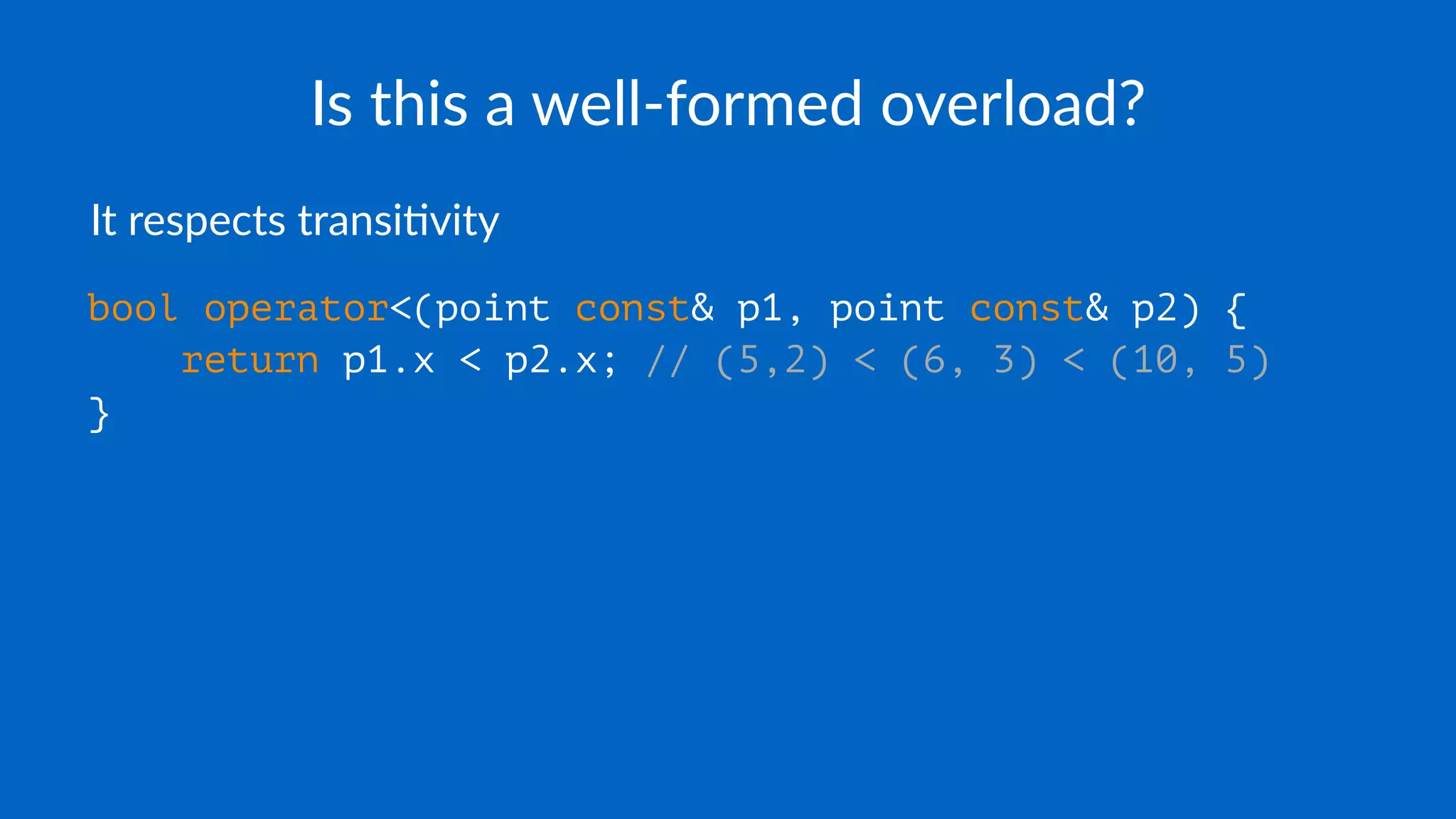 Is this a well-formed overload?

It respects transitivity

bool operator<(point const& p1, point const& p2) {
    return p1.x < p2.x; // (5,2) < (6, 3) < (10, 5)
}